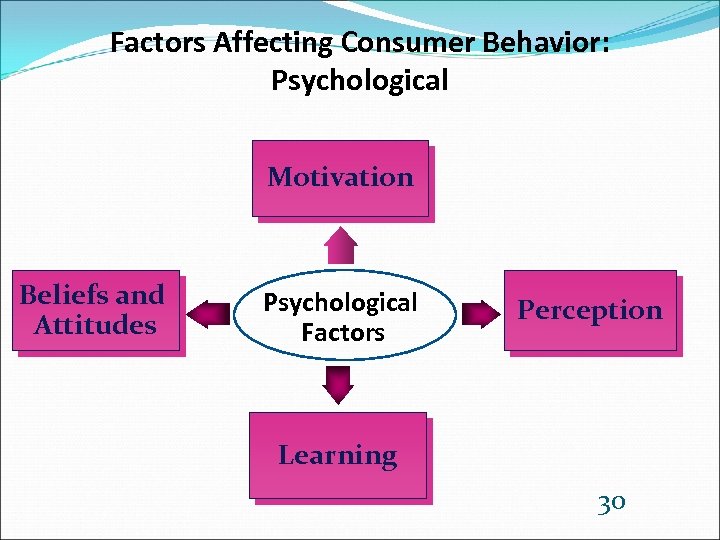 Factors Affecting Consumer Behavior: Psychological

Motivation

Beliefs and Attitudes

Psychological Factors

Perception

Learning

30